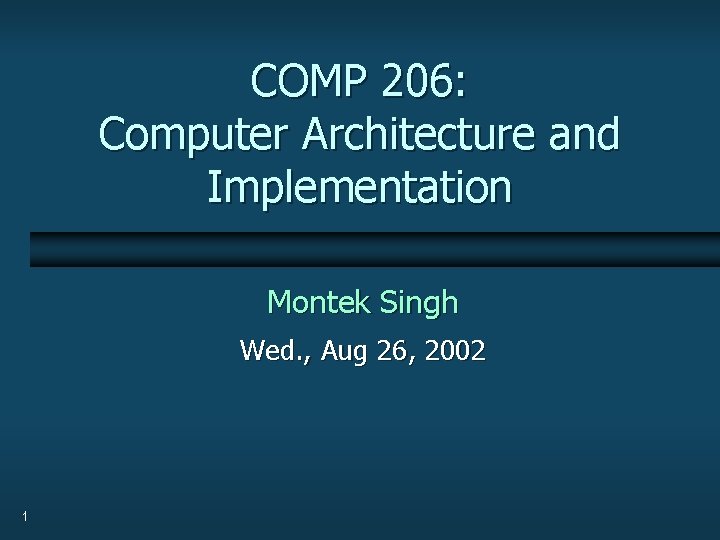 COMP 206:
Computer Architecture and Implementation

Montek Singh

Wed., Aug 26, 2002

1